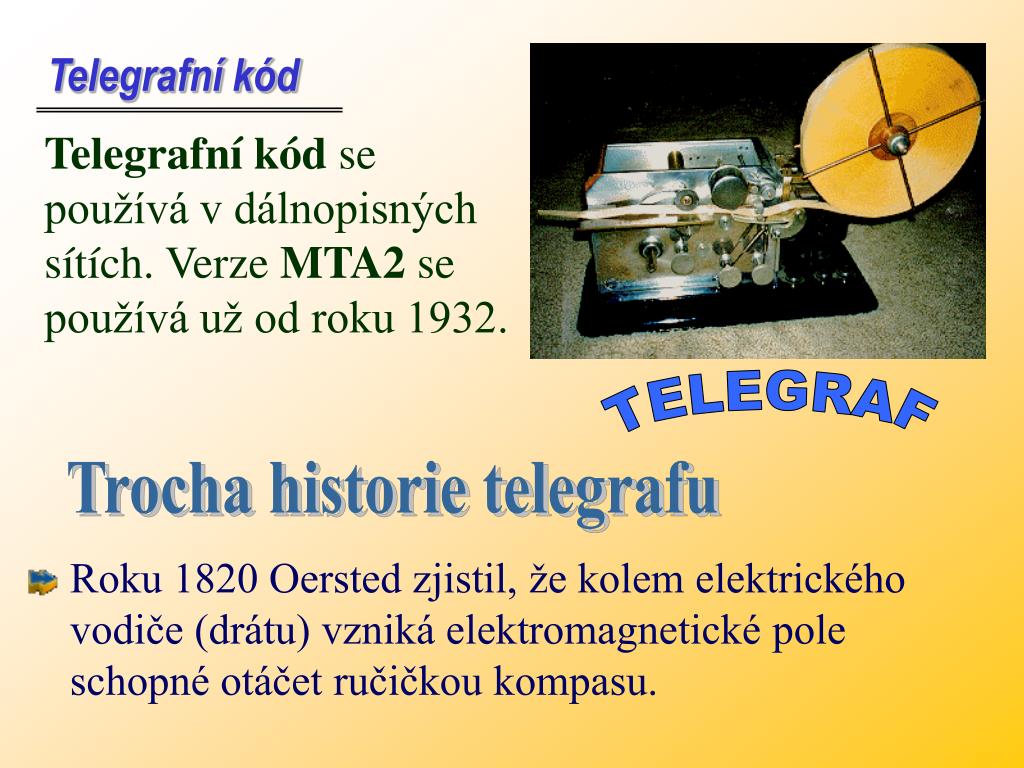 Telegrafní kód

Telegrafní kód se používá v dálnopisných sítích. Verze MTA2 se používá už od roku 1932.

TELEGRAF

Trocha historie telegrafu

Roku 1820 Oersted zjistil, že kolem elektrického vodiče (drátu) vzniká elektromagnetické pole schopné otáčet ručičkou kompasu.